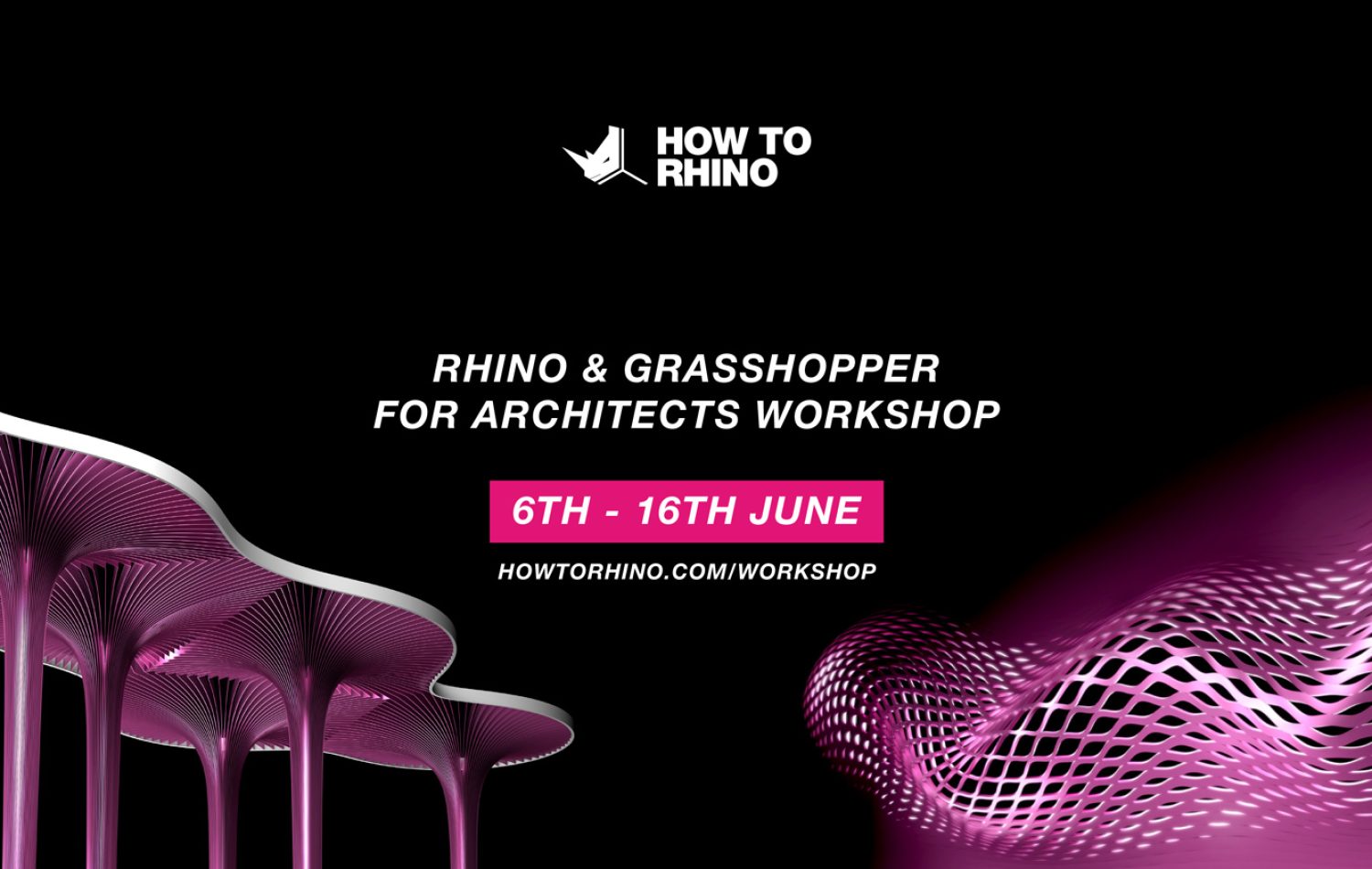 HOW TO RHINO

RHINO & GRASSHOPPER FOR ARCHITECTS WORKSHOP

6TH - 16TH JUNE

HOWTORHINO.COM/WORKSHOP